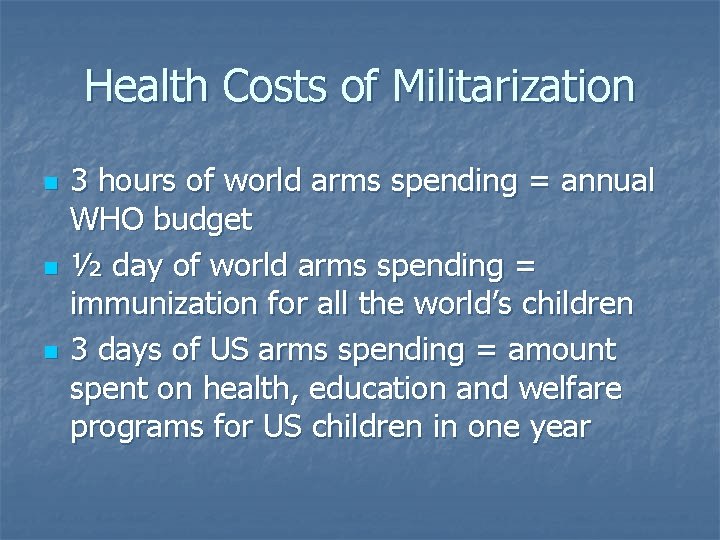 Health Costs of Militarization

- 3 hours of world arms spending = annual WHO budget
- ½ day of world arms spending = immunization for all the world's children
- 3 days of US arms spending = amount spent on health, education and welfare programs for US children in one year